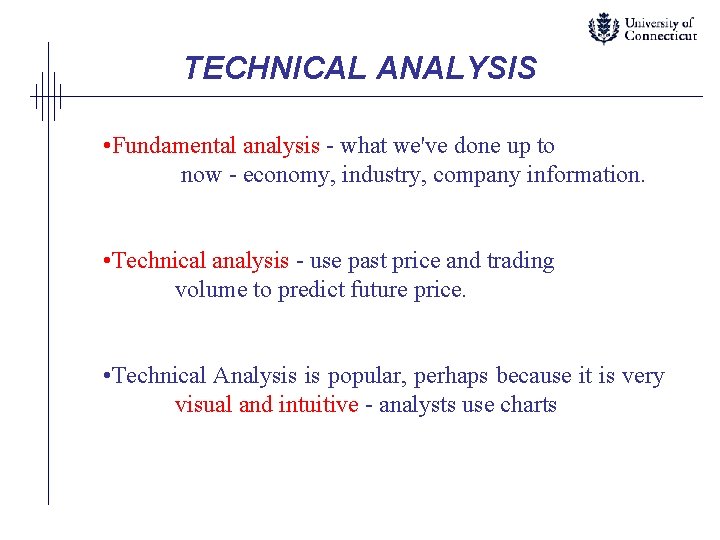 University of Connecticut

TECHNICAL ANALYSIS

•Fundamental analysis - what we've done up to now - economy, industry, company information.

•Technical analysis - use past price and trading volume to predict future price.

•Technical Analysis is popular, perhaps because it is very visual and intuitive - analysts use charts